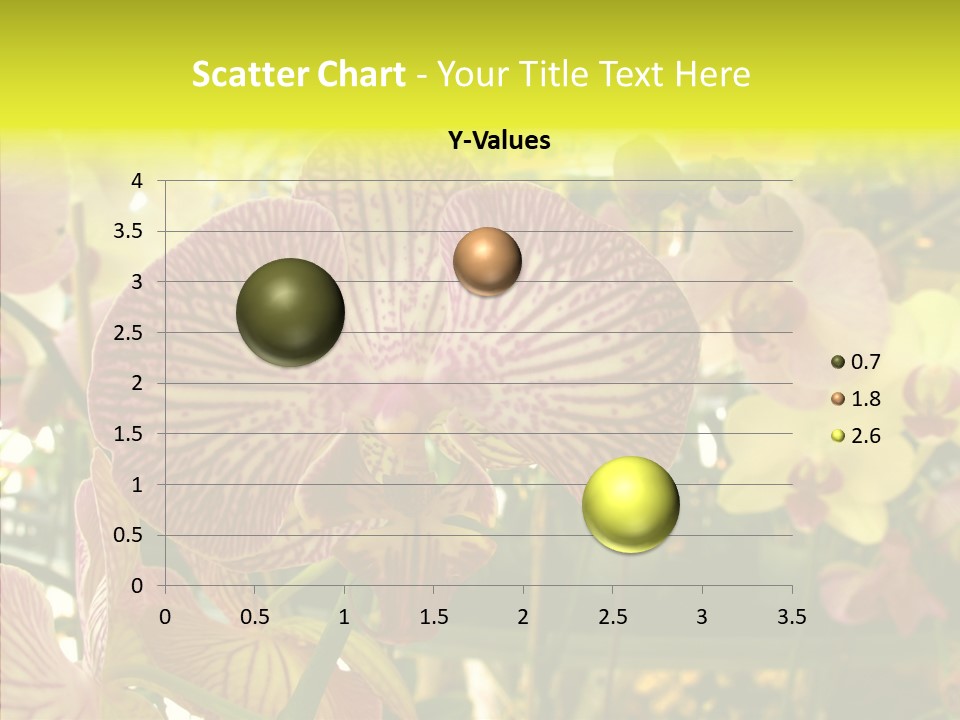 Scatter Chart - Your Title Text Here

Y-Values

4
3.5
3
2.5
2
1.5
1
0.5
0

0 0.5 1 1.5 2 2.5 3 3.5

0.7
1.8
2.6